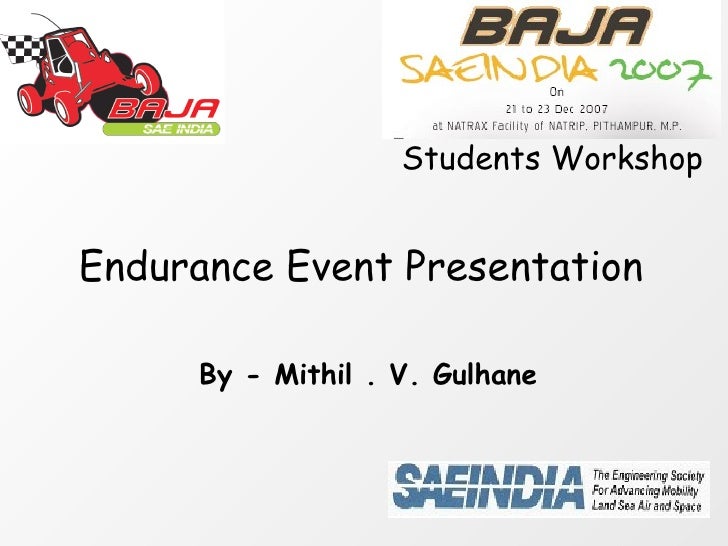 BAJA
SAE INDIA

BAJA
SAEINDIA 2007
On
21 to 23 Dec 2007
at NATRAX Facility of NATRIP, PITHAMPUR, M.P.

Students Workshop

Endurance Event Presentation

By - Mithil . V. Gulhane

SAEINDIA
The Engineering Society
For Advancing Mobility
Land Sea Air and Space